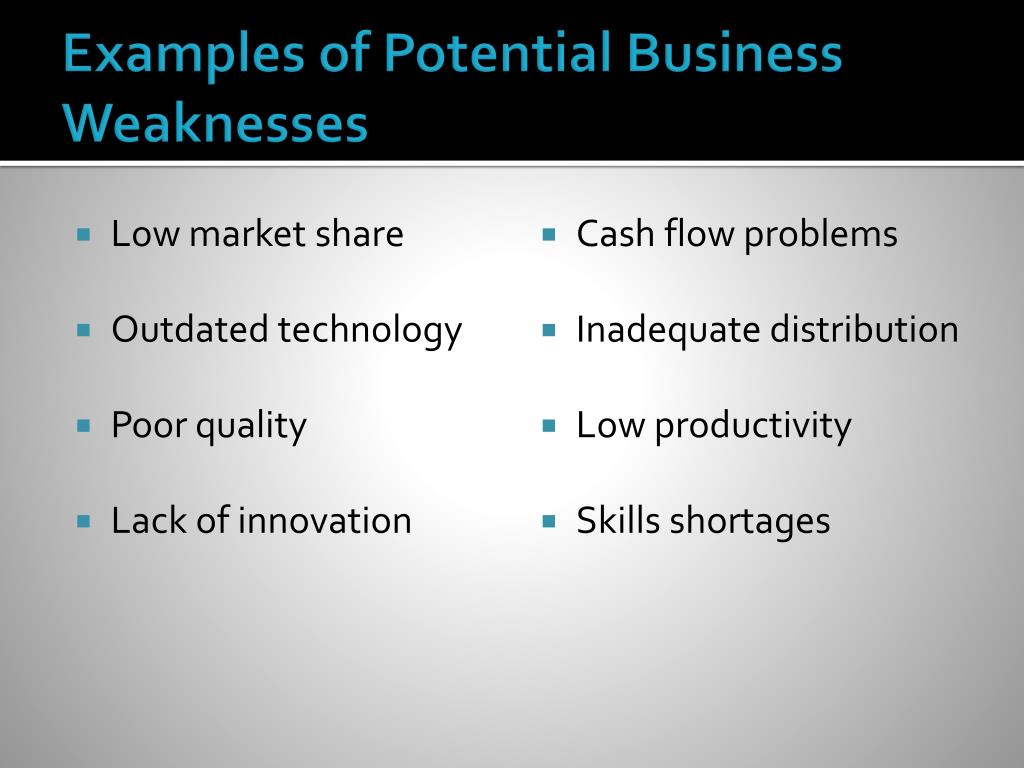 Examples of Potential Business Weaknesses

- Low market share
- Outdated technology
- Poor quality
- Lack of innovation

- Cash flow problems
- Inadequate distribution
- Low productivity
- Skills shortages